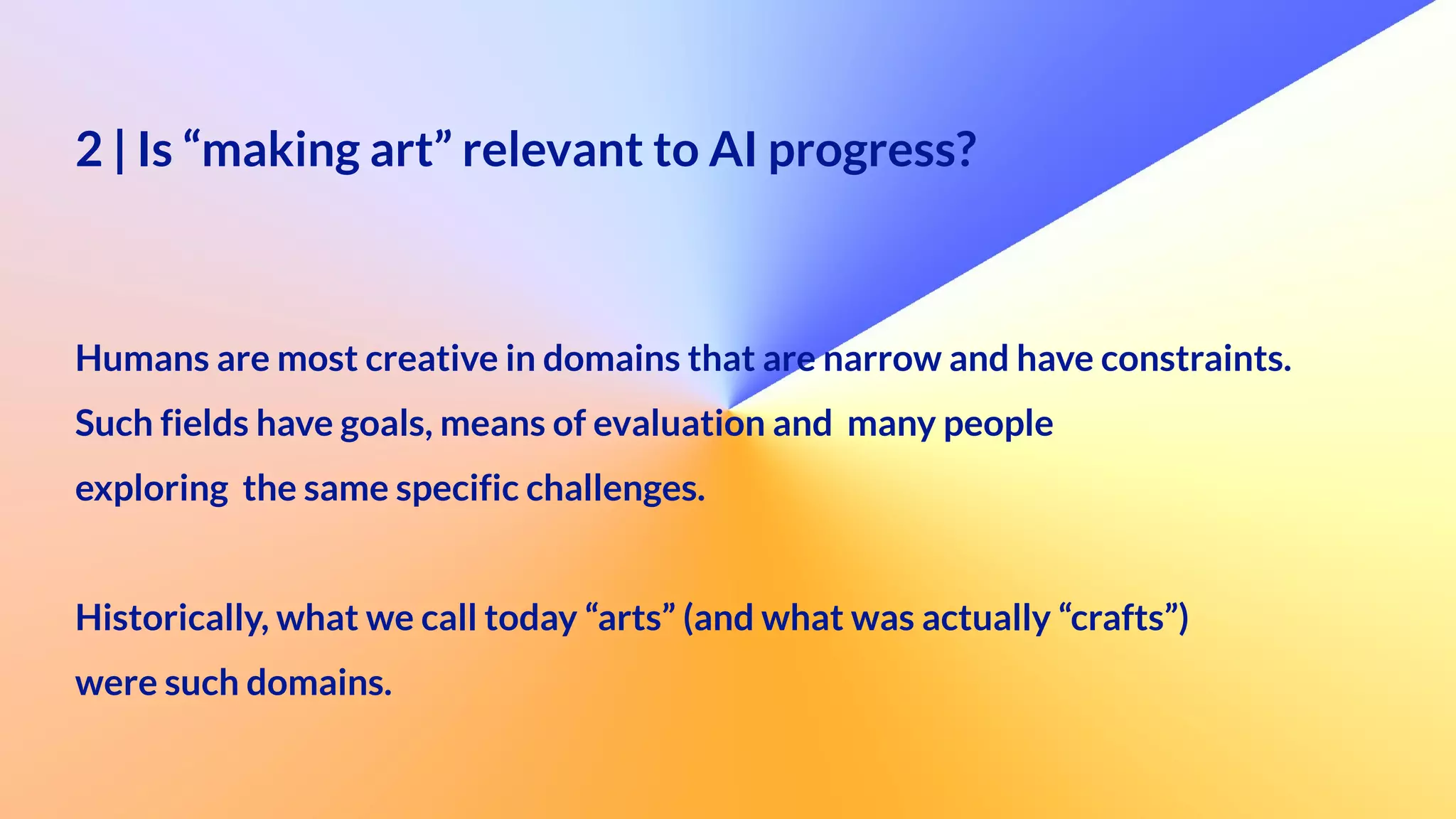 2 | Is “making art” relevant to AI progress?

Humans are most creative in domains that are narrow and have constraints. Such fields have goals, means of evaluation and many people exploring the same specific challenges.

Historically, what we call today “arts” (and what was actually “crafts”) were such domains.